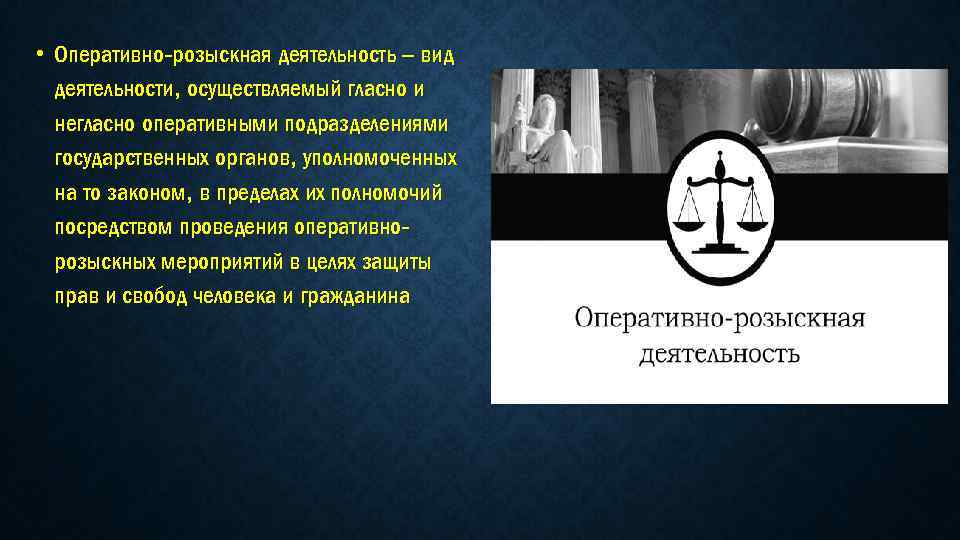 • Оперативно-розыскная деятельность – вид деятельности, осуществляемый гласно и негласно оперативными подразделениями государственных органов, уполномоченных на то законом, в пределах их полномочий посредством проведения оперативно-розыскных мероприятий в целях защиты прав и свобод человека и гражданина

Оперативно-розыскная деятельность